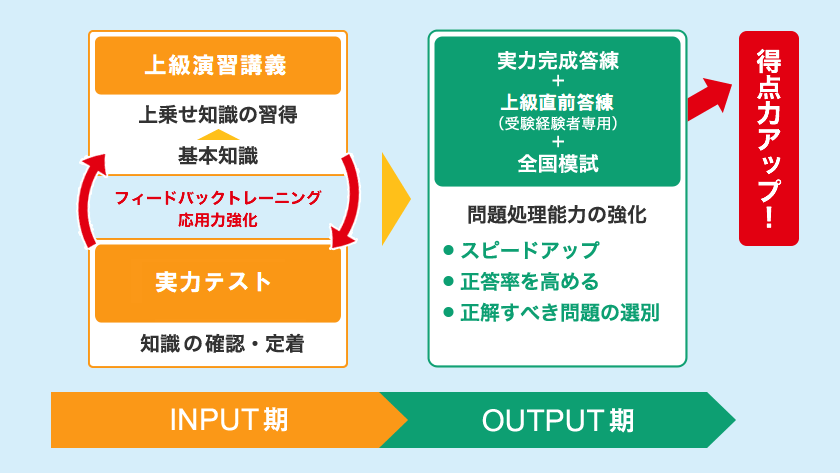 上級演習講義

上乗せ知識の習得

基本知識

フィードバックトレーニング
応用力強化

実力テスト

知識の確認・定着

実力完成答練
+
上級直前答練
(受験経験者専用)
+
全国模試

問題処理能力の強化

● スピードアップ
● 正答率を高める
● 正解すべき問題の選別

得点力アップ!

INPUT期

OUTPUT期